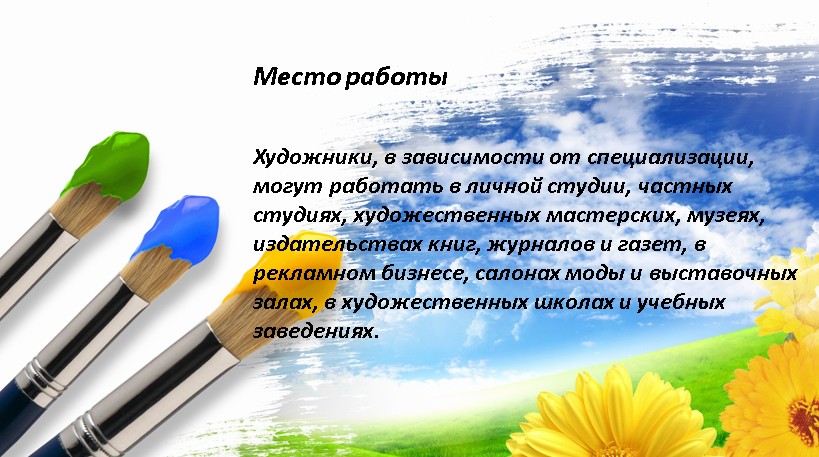 Место работы

Художники, в зависимости от специализации, могут работать в личной студии, частных студиях, художественных мастерских, музеях, издательствах книг, журналов и газет, в рекламном бизнесе, салонах моды и выставочных залах, в художественных школах и учебных заведениях.